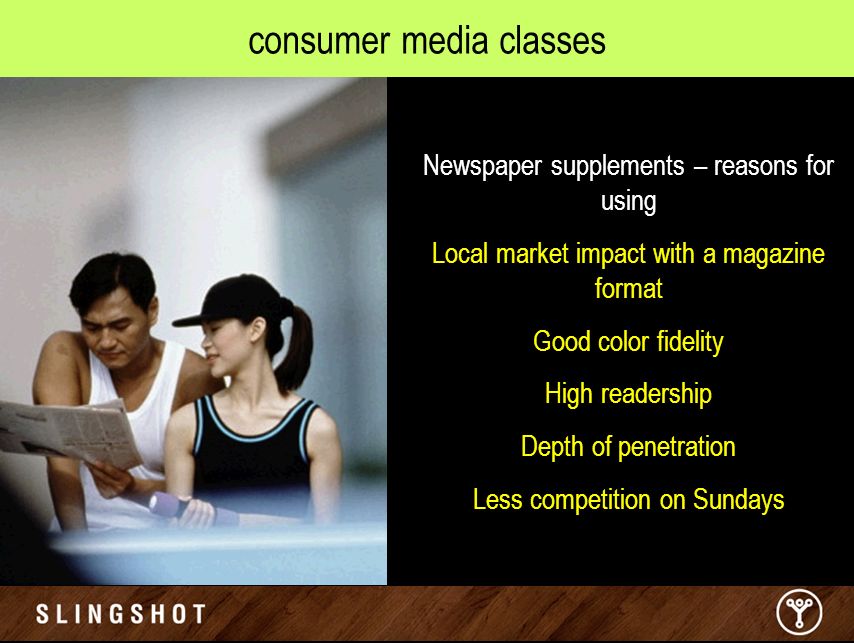 consumer media classes

Newspaper supplements – reasons for using

Local market impact with a magazine format

Good color fidelity

High readership

Depth of penetration

Less competition on Sundays

SLINGSHOT